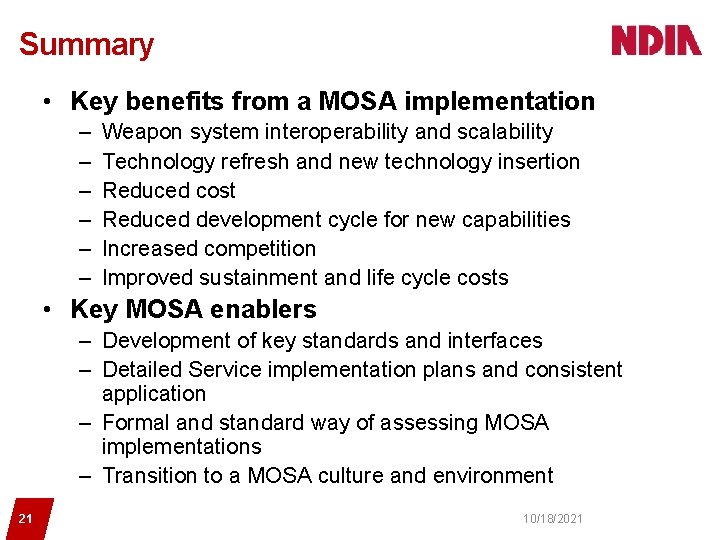 Summary

NDIA

• Key benefits from a MOSA implementation
– Weapon system interoperability and scalability
– Technology refresh and new technology insertion
– Reduced cost
– Reduced development cycle for new capabilities
– Increased competition
– Improved sustainment and life cycle costs

• Key MOSA enablers
– Development of key standards and interfaces
– Detailed Service implementation plans and consistent application
– Formal and standard way of assessing MOSA implementations
– Transition to a MOSA culture and environment

21

10/18/2021